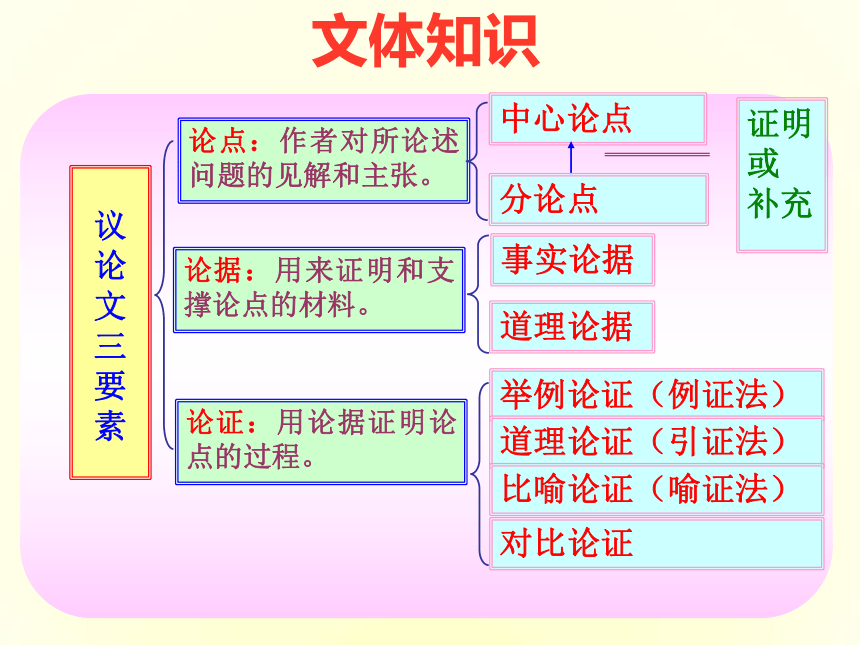 文体知识

议论文三要素

论点：作者对所论述问题的见解和主张。

中心论点

分论点

证明或补充

论据：用来证明和支撑论点的材料。

事实论据

道理论据

论证：用论据证明论点的过程。

举例论证（例证法）

道理论证（引证法）

比喻论证（喻证法）

对比论证